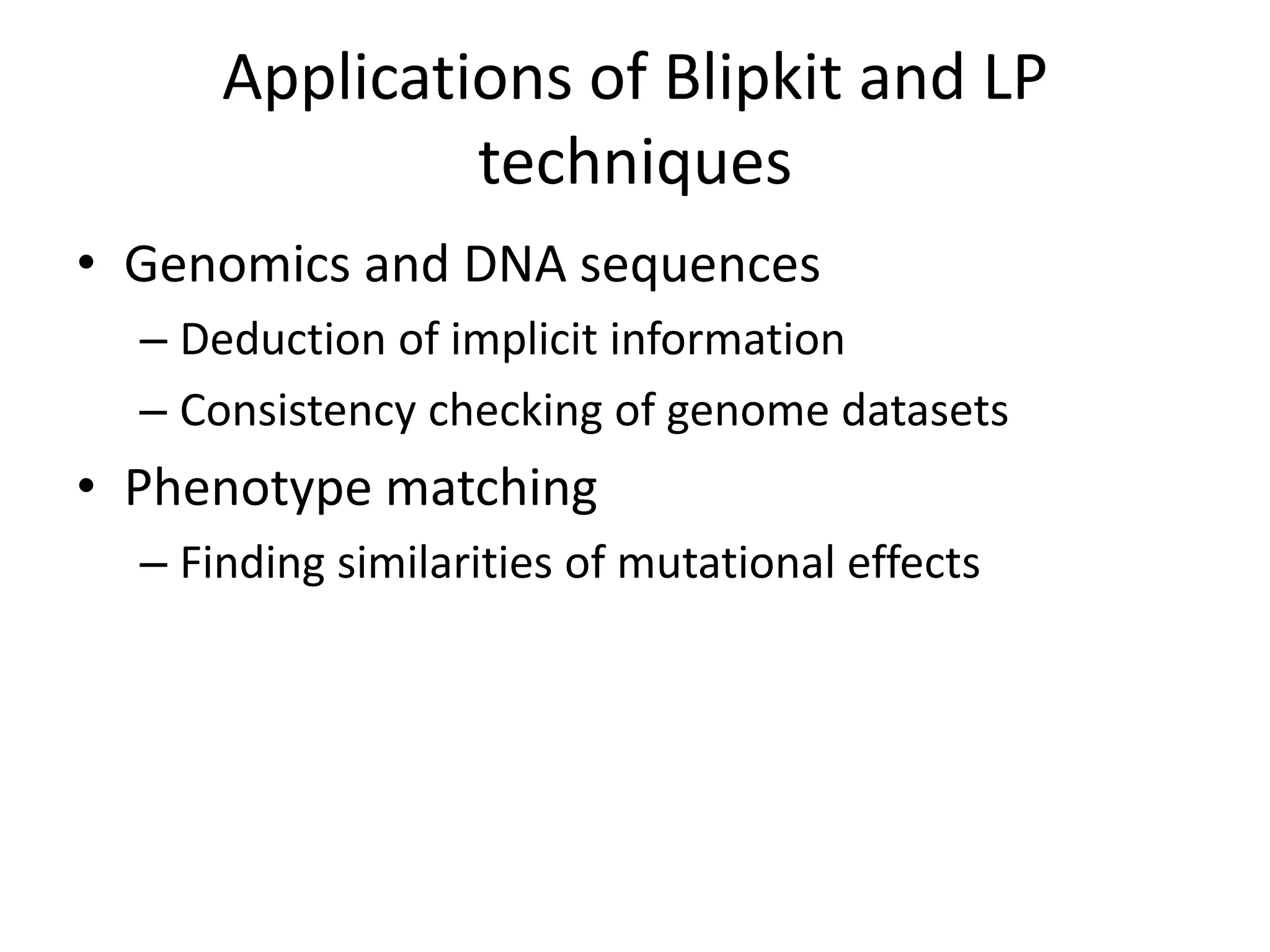 Applications of Blipkit and LP techniques

• Genomics and DNA sequences
  – Deduction of implicit information
  – Consistency checking of genome datasets
• Phenotype matching
  – Finding similarities of mutational effects